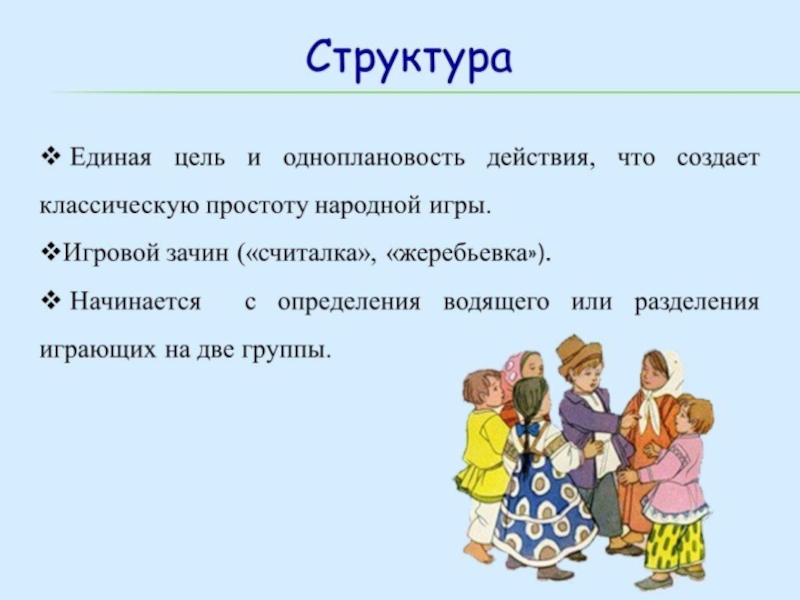 Структура

❖ Единая цель и одноплановость действия, что создает классическую простоту народной игры.

❖Игровой зачин («считалка», «жеребьевка»).

❖ Начинается с определения водящего или разделения играющих на две группы.